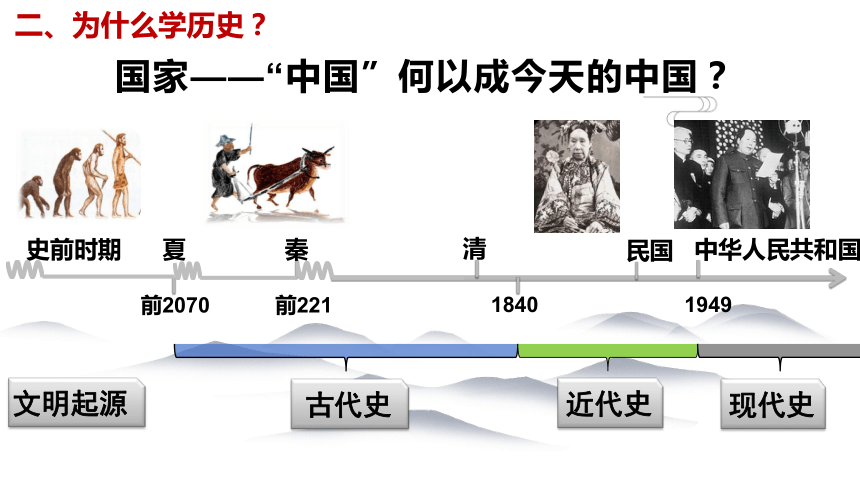 二、为什么学历史？

国家——“中国”何以成今天的中国？

史前时期 夏 秦 清 民国 中华人民共和国

前2070 前221 1840 1949

文明起源 古代史 近代史 现代史